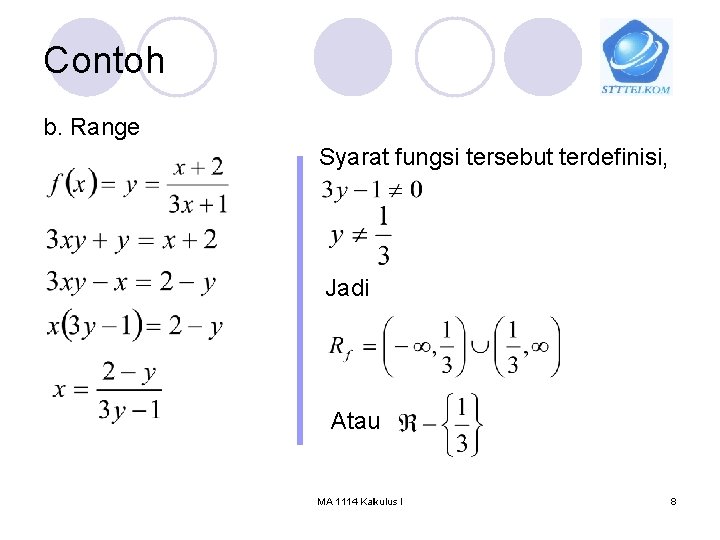 Contoh

STTTELKOM

b. Range

$f(x) = y = \frac{x+2}{3x+1}$

$3xy + y = x + 2$

$3xy - x = 2 - y$

$x(3y-1) = 2 - y$

$x = \frac{2-y}{3y-1}$

Syarat fungsi tersebut terdefinisi,

$3y - 1 \neq 0$

$y \neq \frac{1}{3}$

Jadi

$R_f = \left(-\infty, \frac{1}{3}\right) \cup \left(\frac{1}{3}, \infty\right)$

Atau $\Re - \left\{\frac{1}{3}\right\}$

MA 1114 Kalkulus I

8